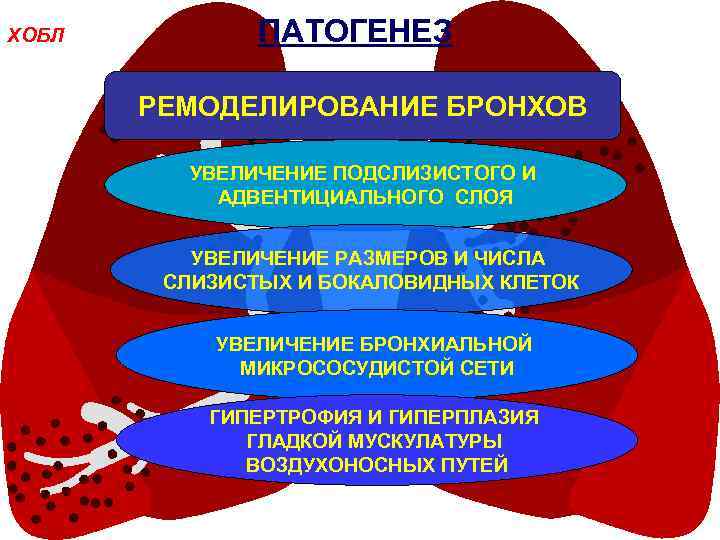 ХОБЛ

ПАТОГЕНЕЗ

РЕМОДЕЛИРОВАНИЕ БРОНХОВ

УВЕЛИЧЕНИЕ ПОДСЛИЗИСТОГО И АДВЕНТИЦИАЛЬНОГО СЛОЯ

УВЕЛИЧЕНИЕ РАЗМЕРОВ И ЧИСЛА СЛИЗИСТЫХ И БОКАЛОВИДНЫХ КЛЕТОК

УВЕЛИЧЕНИЕ БРОНХИАЛЬНОЙ МИКРОСОСУДИСТОЙ СЕТИ

ГИПЕРТРОФИЯ И ГИПЕРПЛАЗИЯ ГЛАДКОЙ МУСКУЛАТУРЫ ВОЗДУХОНОСНЫХ ПУТЕЙ